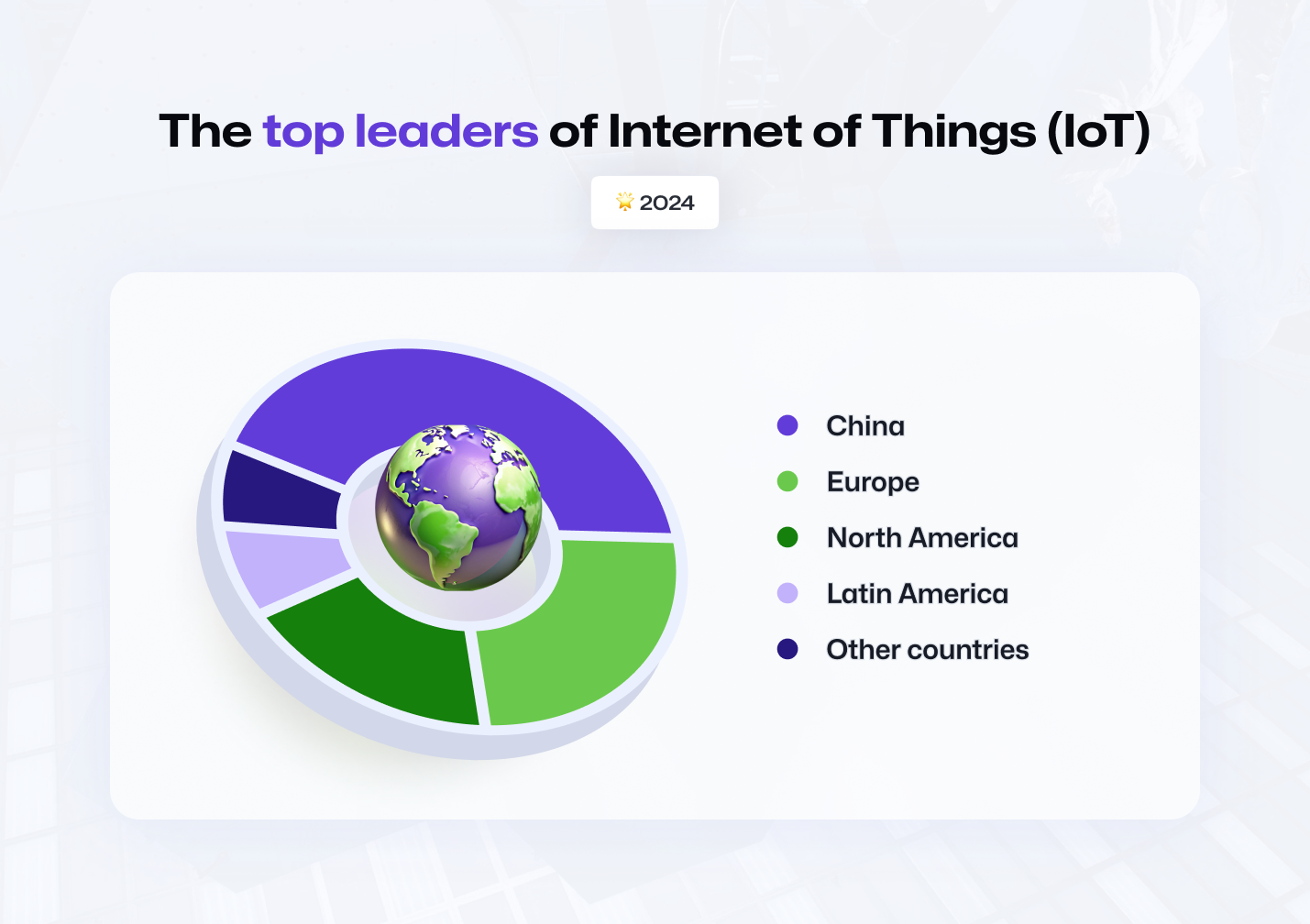 The top leaders of Internet of Things (IoT)

2024

China
Europe
North America
Latin America
Other countries